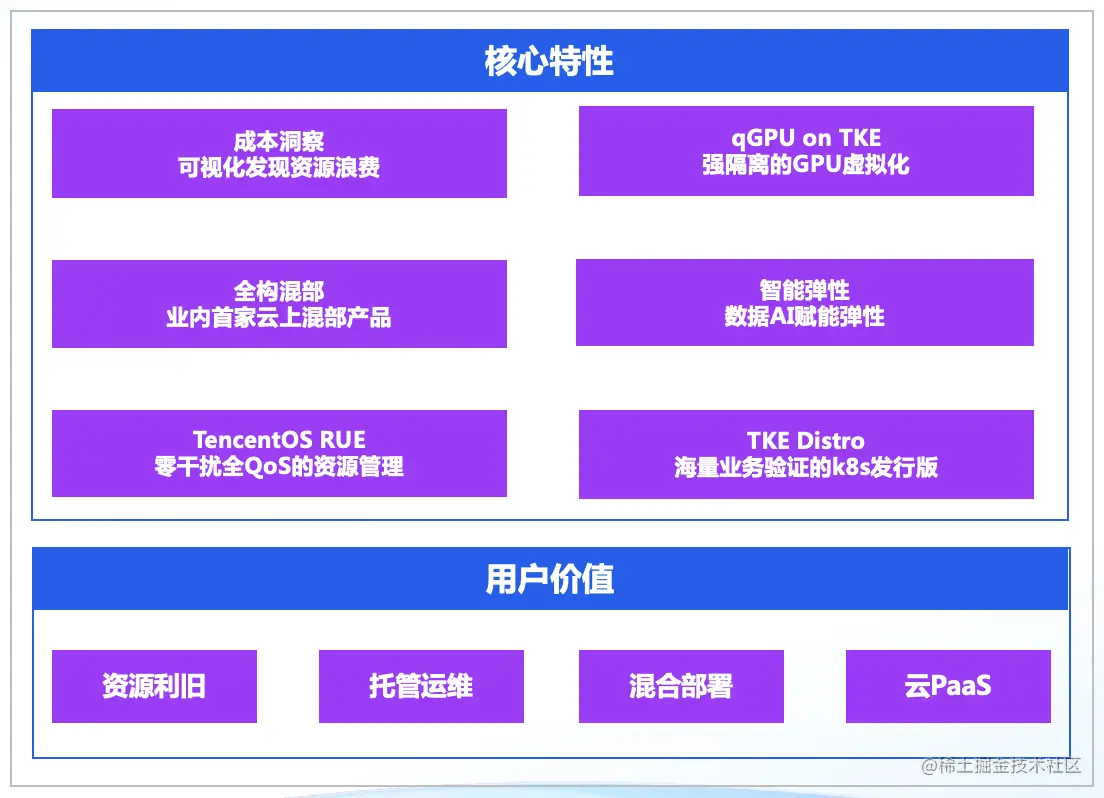 核心特性

成本洞察
可视化发现资源浪费

qGPU on TKE
强隔离的GPU虚拟化

全构混部
业内首家云上混部产品

智能弹性
数据AI赋能弹性

TencentOS RUE
零干扰全QoS的资源管理

TKE Distro
海量业务验证的k8s发行版

用户价值

资源利旧

托管运维

混合部署

云PaaS

@稀土掘金技术社区